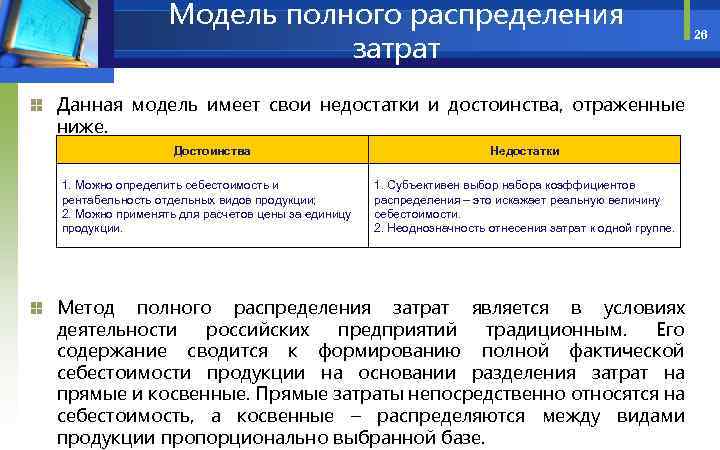 Модель полного распределения затрат

26

Данная модель имеет свои недостатки и достоинства, отраженные ниже.

| Достоинства | Недостатки |
|---|---|
| 1. Можно определить себестоимость и рентабельность отдельных видов продукции; 2. Можно применять для расчетов цены за единицу продукции. | 1. Субъективен выбор набора коэффициентов распределения – это искажает реальную величину себестоимости. 2. Неоднозначность отнесения затрат к одной группе. |

Метод полного распределения затрат является в условиях деятельности российских предприятий традиционным. Его содержание сводится к формированию полной фактической себестоимости продукции на основании разделения затрат на прямые и косвенные. Прямые затраты непосредственно относятся на себестоимость, а косвенные – распределяются между видами продукции пропорционально выбранной базе.